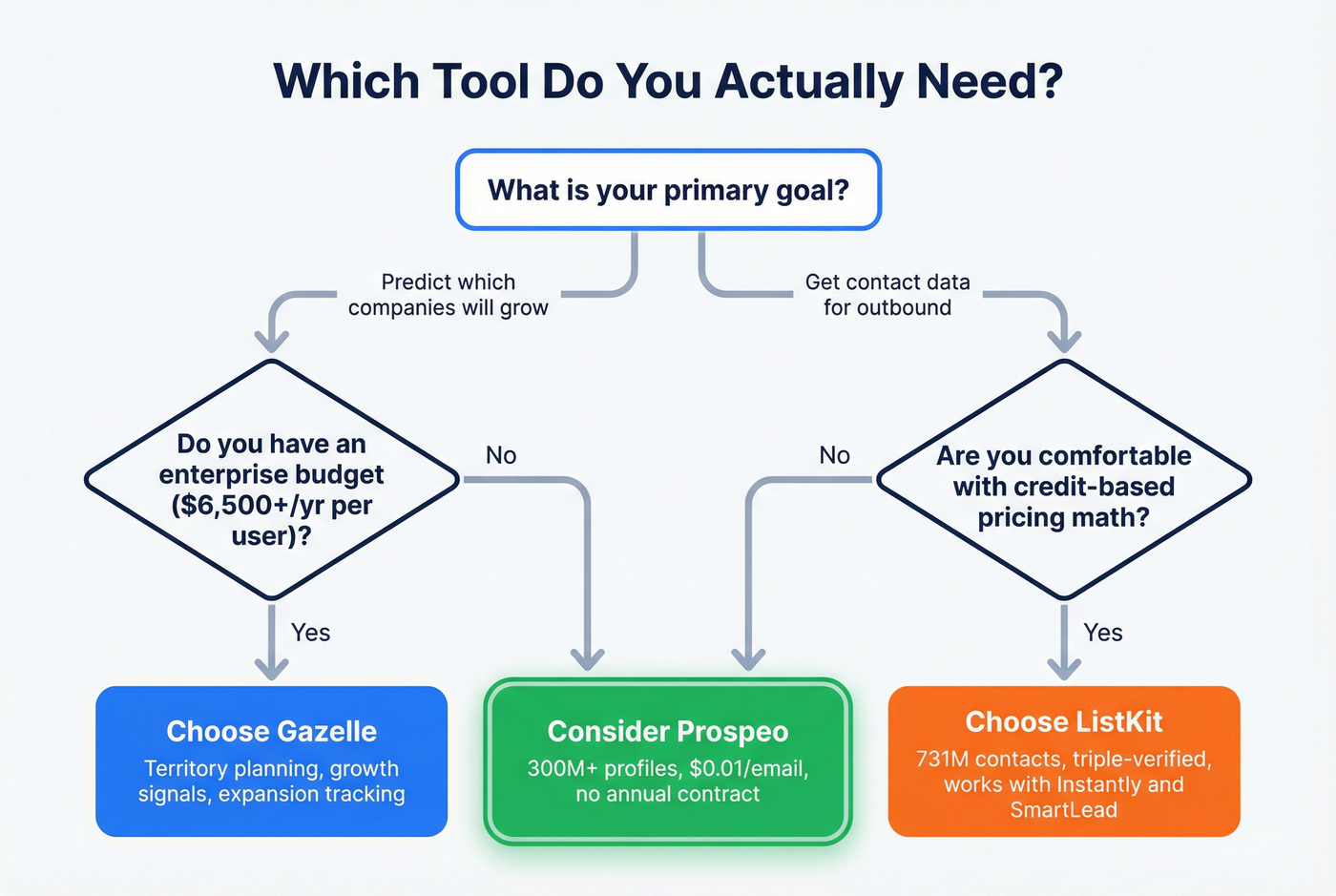 Which Tool Do You Actually Need?

What is your primary goal?

Predict which companies will grow

Get contact data for outbound

Do you have an enterprise budget (\$6,500+/yr per user)?

No

No

Are you comfortable with credit-based pricing math?

Yes

Yes

Choose Gazelle

Territory planning, growth signals, expansion tracking

Consider Prospeo

300M+ profiles, \$0.01/email, no annual contract

Choose ListKit

731M contacts, triple-verified, works with Instantly and SmartLead